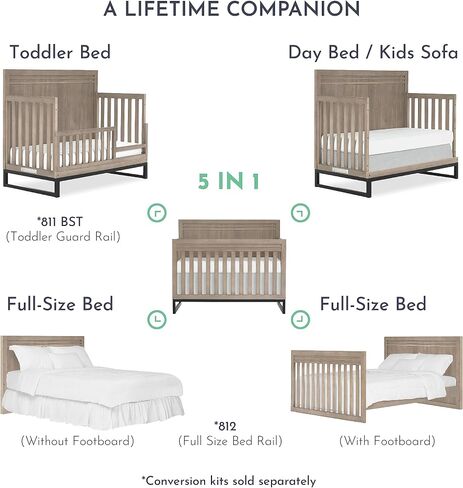 A LIFETIME COMPANION

Toddler Bed

Day Bed / Kids Sofa

5 IN 1

*811 BST
(Toddler Guard Rail)

Full-Size Bed

Full-Size Bed

(Without Footboard)

*812
(Full Size Bed Rail)

(With Footboard)

*Conversion kits sold separately